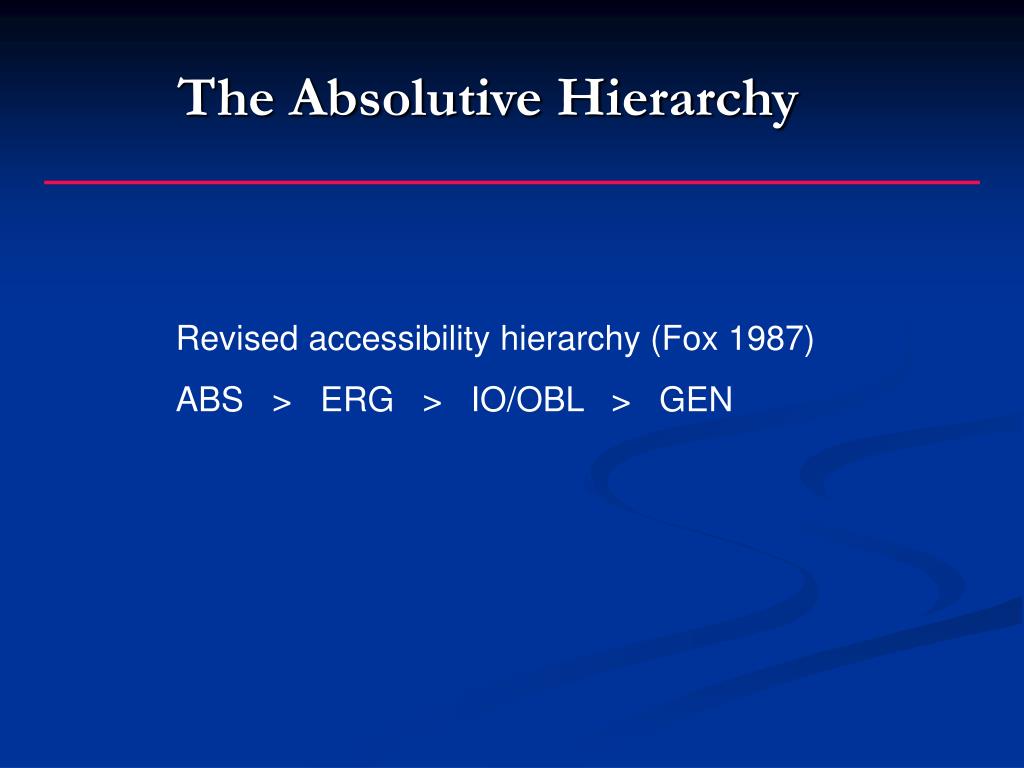 The Absolutive Hierarchy

Revised accessibility hierarchy (Fox 1987)

ABS > ERG > IO/OBL > GEN